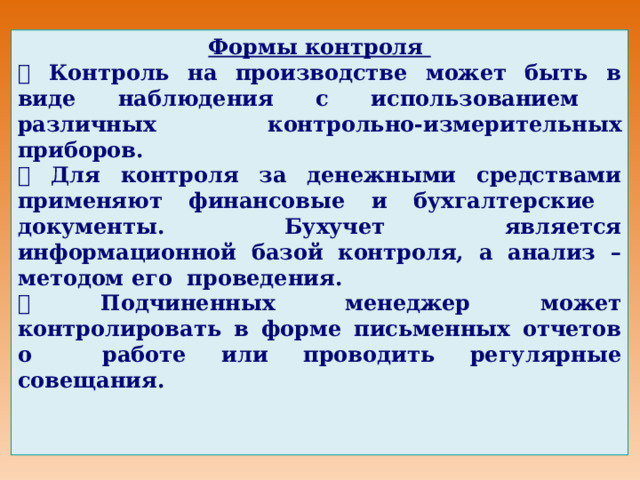 Формы контроля

 Контроль на производстве может быть в виде наблюдения с использованием различных контрольно-измерительных приборов.

 Для контроля за денежными средствами применяют финансовые и бухгалтерские документы. Бухучет является информационной базой контроля, а анализ – методом его проведения.

 Подчиненных менеджер может контролировать в форме письменных отчетов о работе или проводить регулярные совещания.